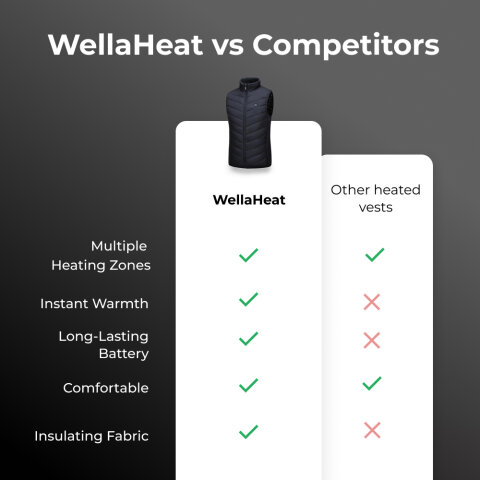 WellaHeat vs Competitors

| | WellaHeat | Other heated vests |
|---|---|---|
| Multiple Heating Zones | ✓ | ✓ |
| Instant Warmth | ✓ | ✗ |
| Long-Lasting Battery | ✓ | ✗ |
| Comfortable | ✓ | ✓ |
| Insulating Fabric | ✓ | ✗ |